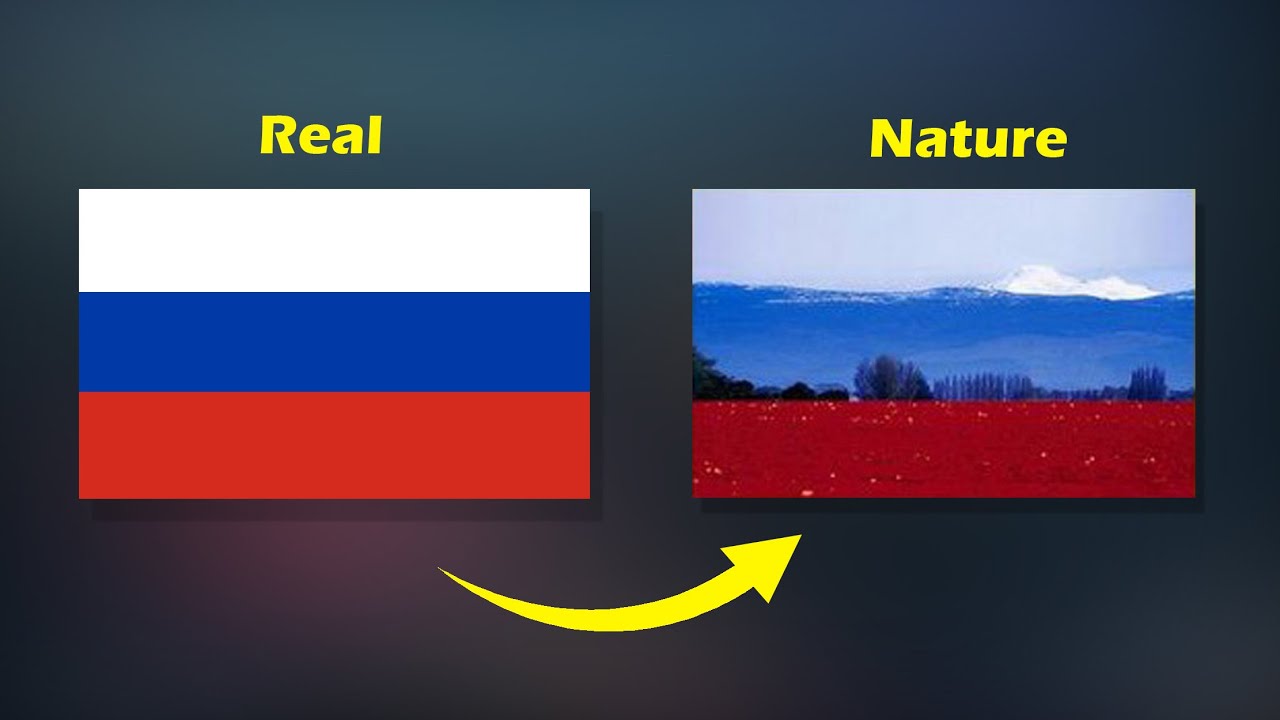 Real

Nature